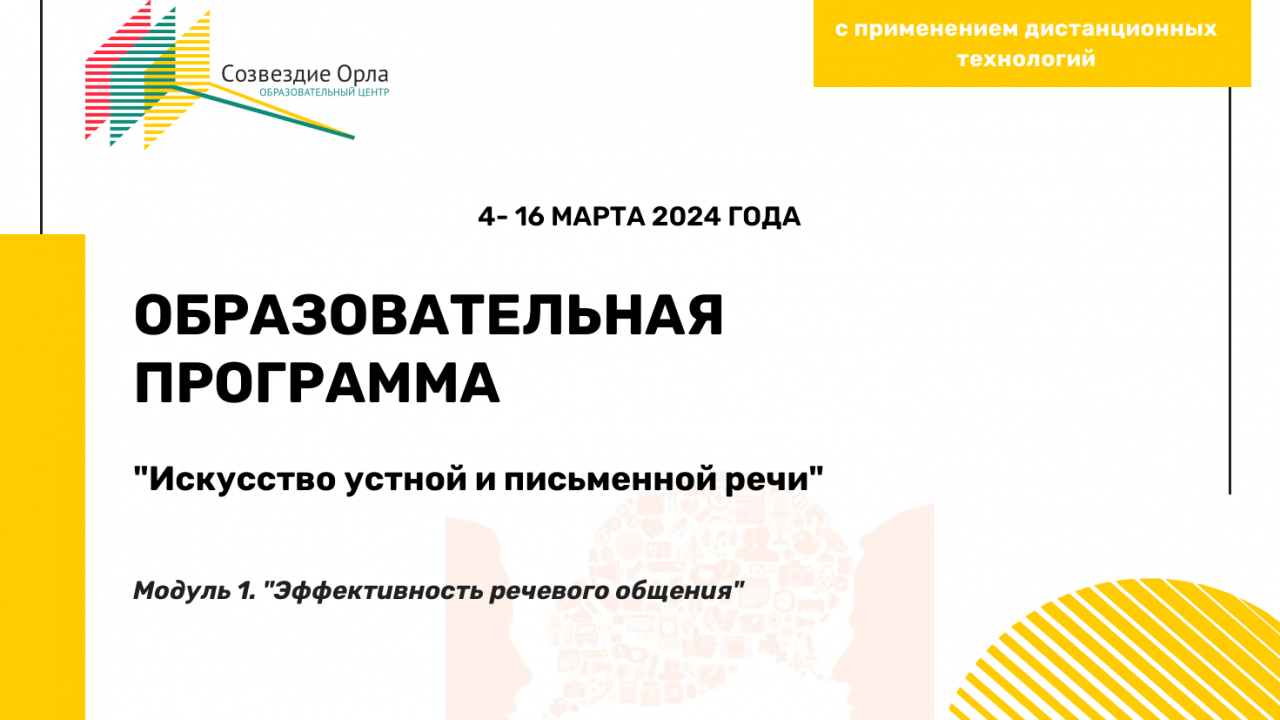 Созвездие Орла
ОБРАЗОВАТЕЛЬНЫЙ ЦЕНТР

с применением дистанционных технологий

4- 16 МАРТА 2024 ГОДА

ОБРАЗОВАТЕЛЬНАЯ ПРОГРАММА

"Искусство устной и письменной речи"

Модуль 1. "Эффективность речевого общения"